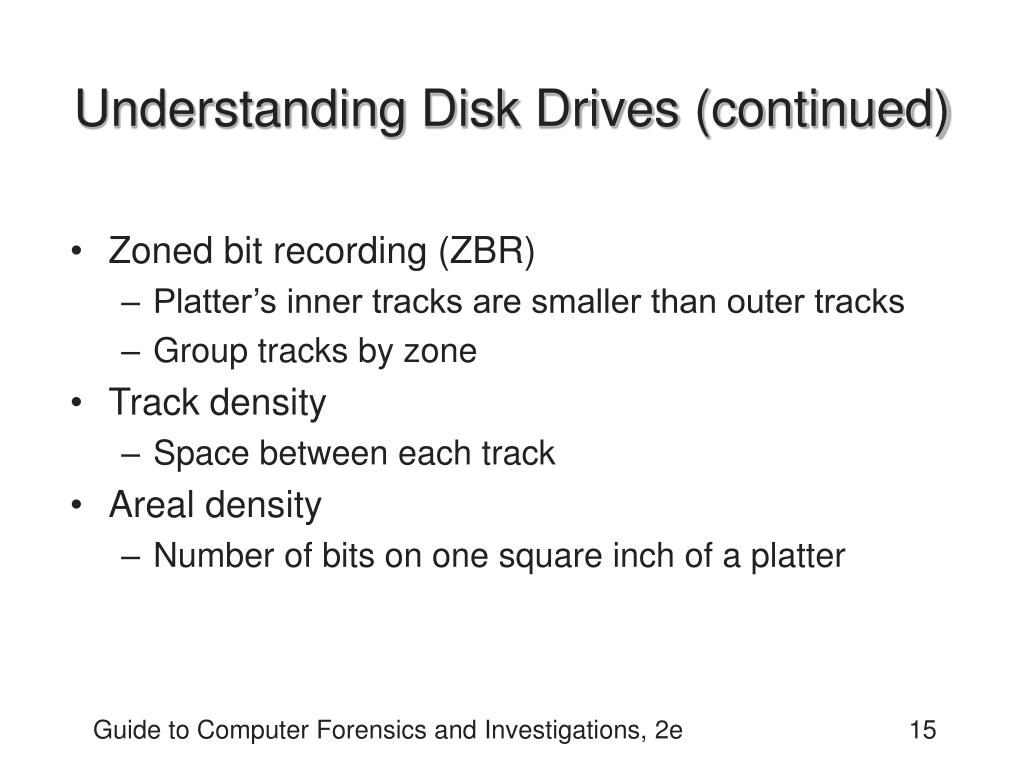 Understanding Disk Drives (continued)

• Zoned bit recording (ZBR)
– Platter’s inner tracks are smaller than outer tracks
– Group tracks by zone
• Track density
– Space between each track
• Areal density
– Number of bits on one square inch of a platter

Guide to Computer Forensics and Investigations, 2e
15